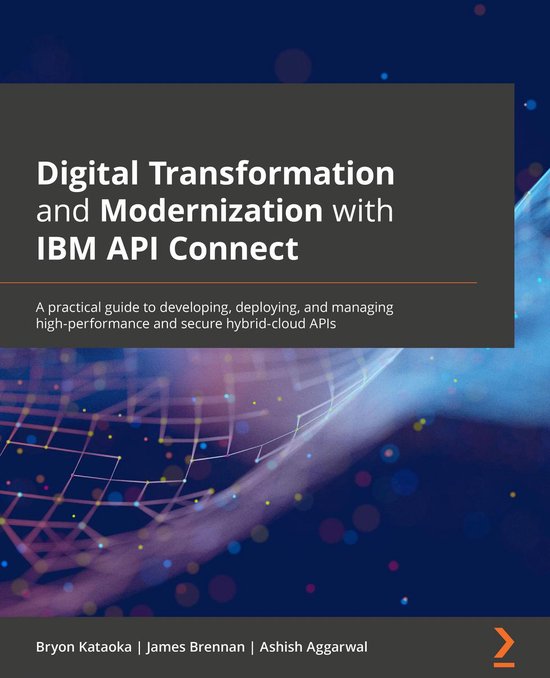 Digital Transformation and Modernization with IBM API Connect

A practical guide to developing, deploying, and managing high-performance and secure hybrid-cloud APIs

Bryon Kataoka | James Brennan | Ashish Aggarwal